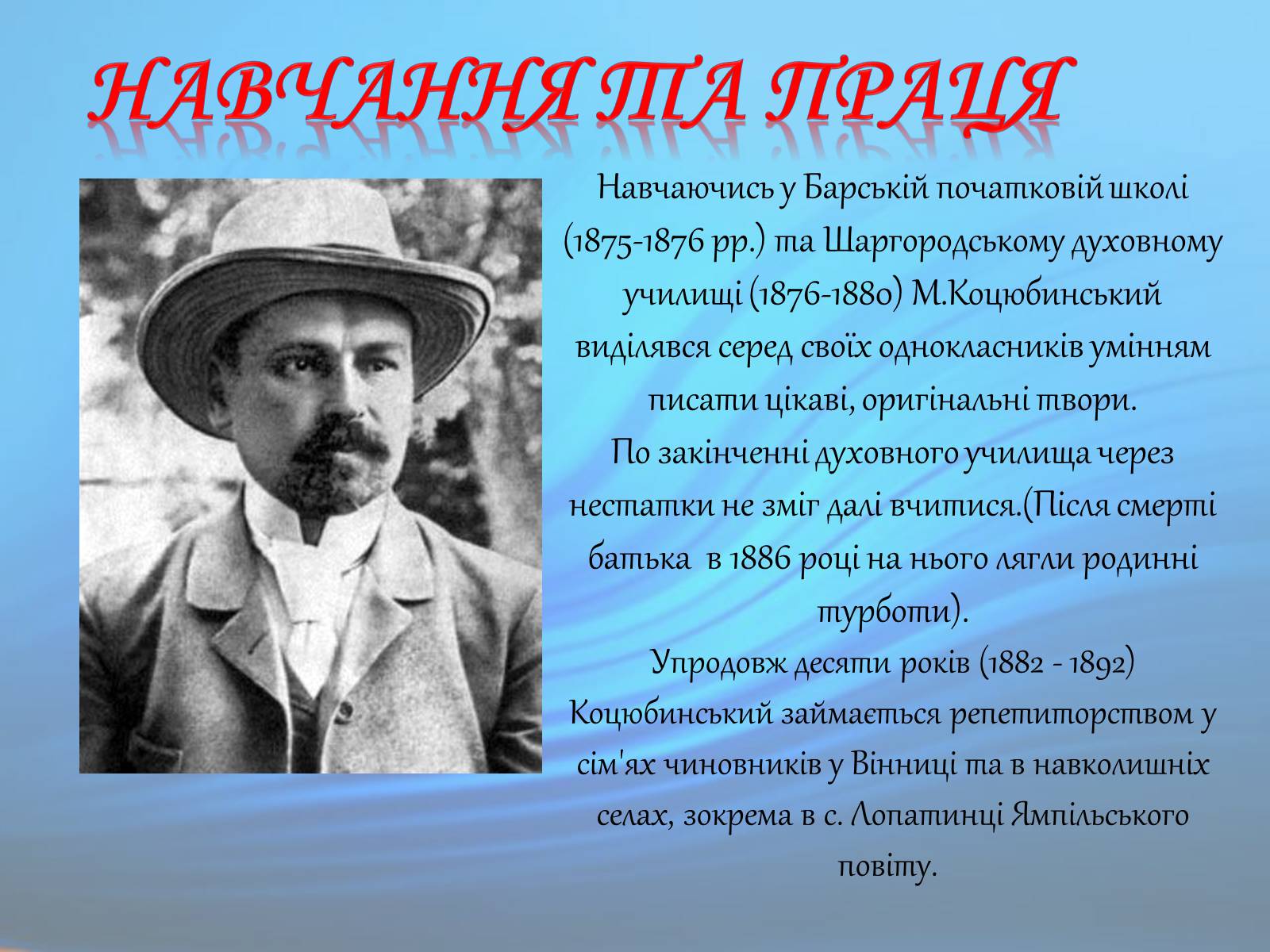 НАВЧАННЯ ТА ПРАЦЯ

Навчаючись у Барській початковій школі (1875-1876 рр.) та Шаргородському духовному училищі (1876-1880) М.Коцюбинський виділявся серед своїх однокласників умінням писати цікаві, оригінальні твори.
По закінченні духовного училища через нестатки не зміг далі вчитися.(Після смерті батька в 1886 році на нього лягли родинні турботи).
Упродовж десяти років (1882 - 1892) Коцюбинський займається репетиторством у сім'ях чиновників у Вінниці та в навколишніх селах, зокрема в с. Лопатинці Ямпільського повіту.